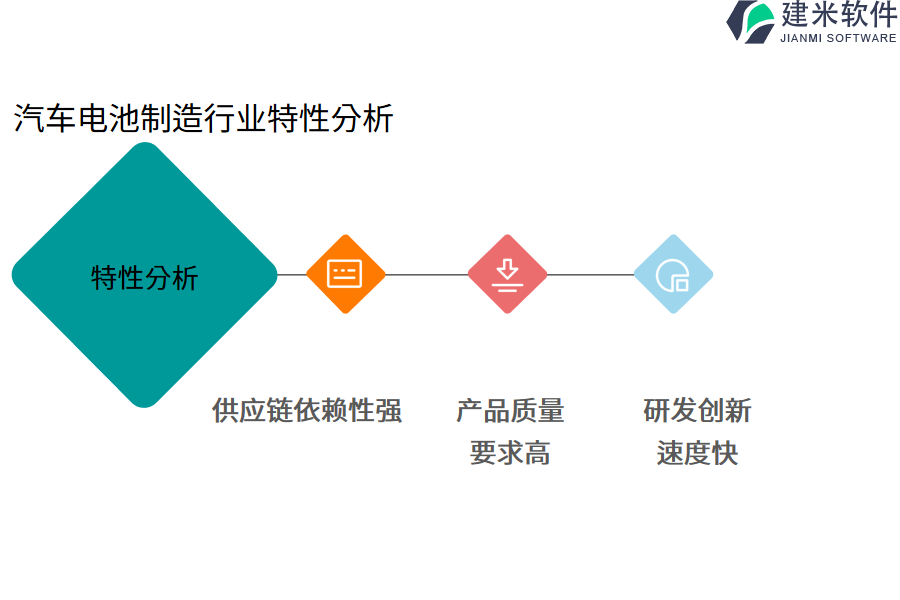 建米软件
JIANMI SOFTWARE

汽车电池制造行业特性分析

特性分析

供应链依赖性强

产品质量要求高

研发创新速度快